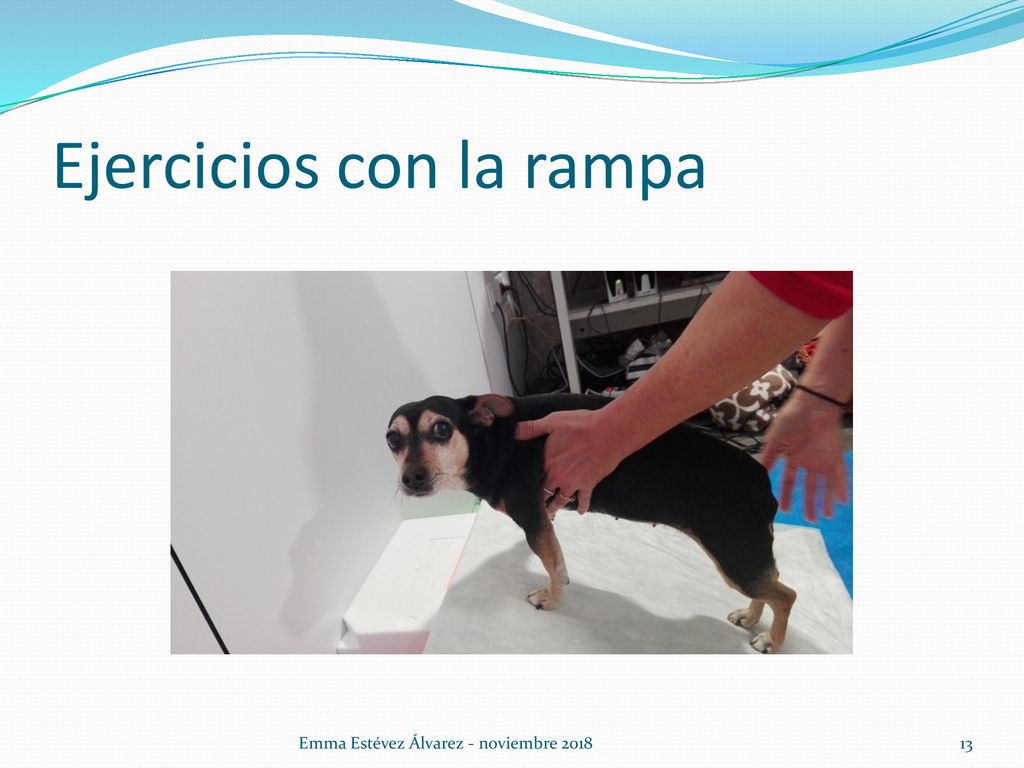 Ejercicios con la rampa

Emma Estévez Álvarez - noviembre 2018

13